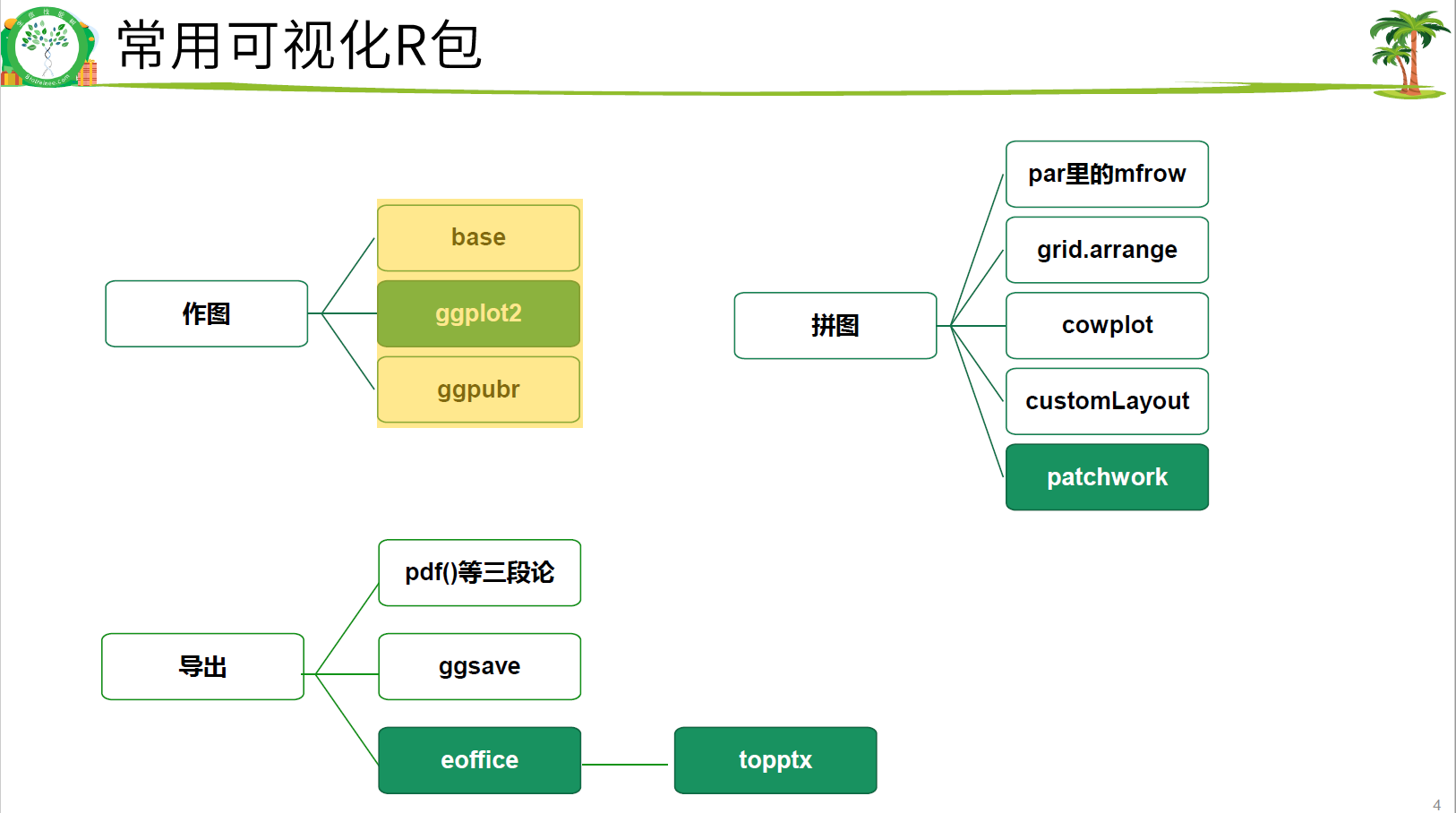 常用可视化R包

作图

base

ggplot2

ggpubr

拼图

par里的mfrow

grid.arrange

cowplot

customLayout

patchwork

导出

pdf()等三段论

ggsave

eoffice

topptx

4